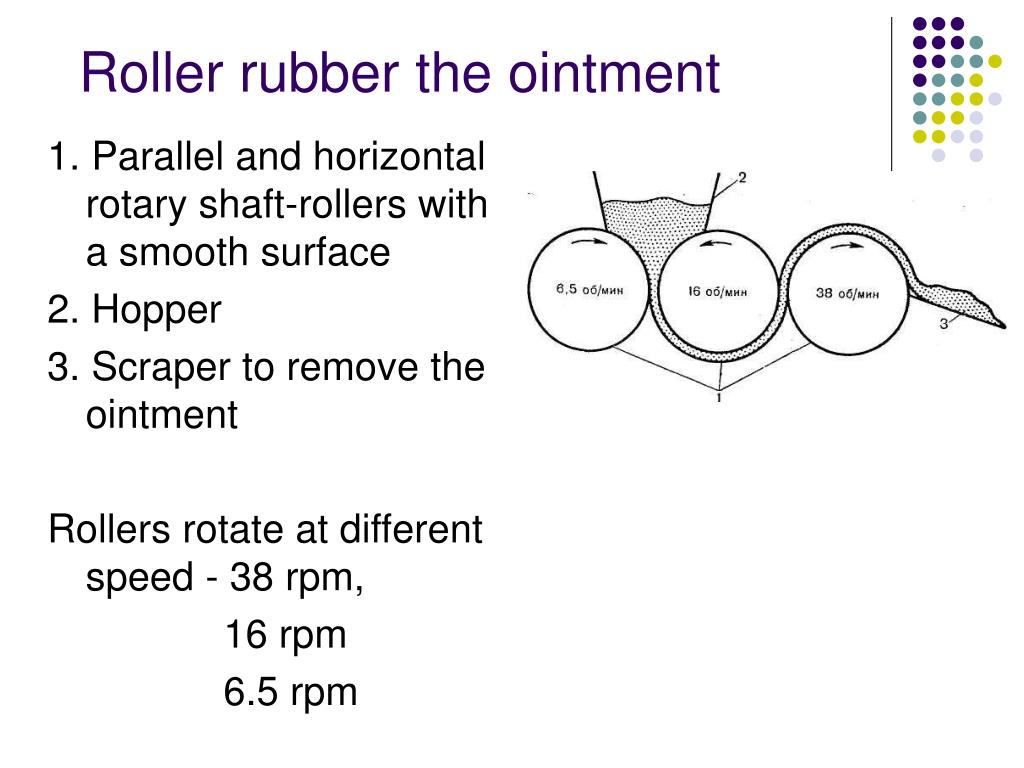 Roller rubber the ointment

1. Parallel and horizontal rotary shaft-rollers with a smooth surface
2. Hopper
3. Scraper to remove the ointment

Rollers rotate at different speed - 38 rpm,
16 rpm
6.5 rpm

2
6,5 об/мин
16 об/мин
38 об/мин
3
1